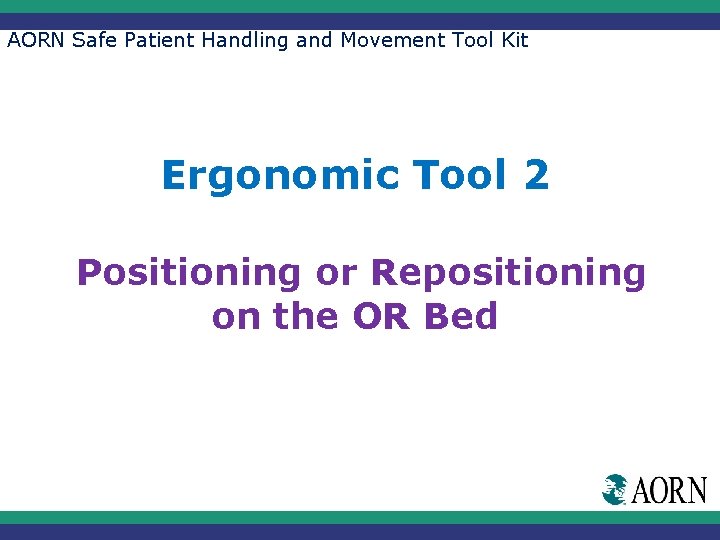 AORN Safe Patient Handling and Movement Tool Kit

Ergonomic Tool 2

Positioning or Repositioning on the OR Bed

AORN